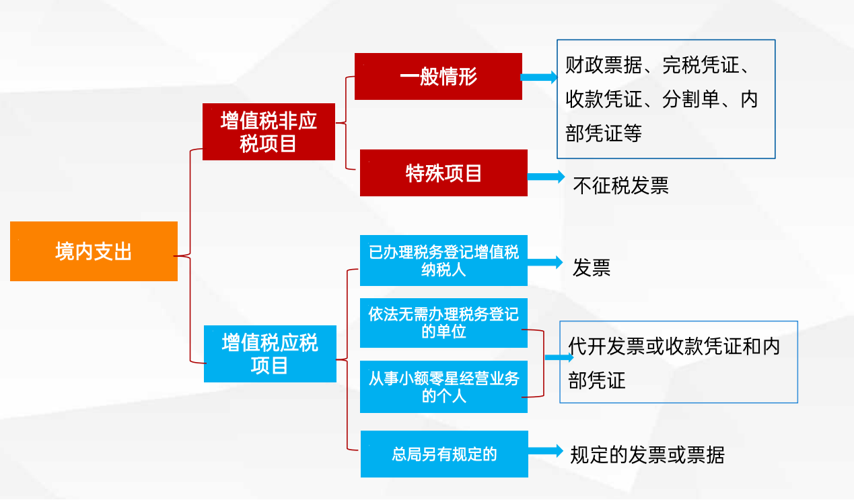 境内支出

增值税非应税项目

一般情形

财政票据、完税凭证、收款凭证、分割单、内部凭证等

特殊项目

不征税发票

增值税应税项目

已办理税务登记增值税纳税人

发票

依法无需办理税务登记的单位

从事小额零星经营业务的个人

代开发票或收款凭证和内部凭证

总局另有规定的

规定的发票或票据